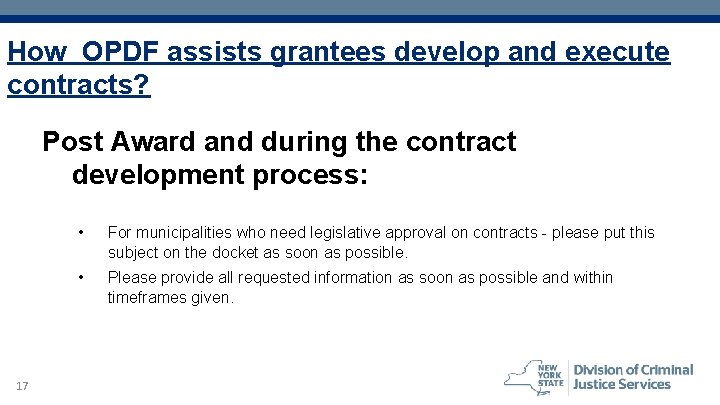 How OPDF assists grantees develop and execute contracts?

Post Award and during the contract development process:

• For municipalities who need legislative approval on contracts - please put this subject on the docket as soon as possible.

• Please provide all requested information as soon as possible and within timeframes given.

17

NEW YORK STATE Division of Criminal Justice Services